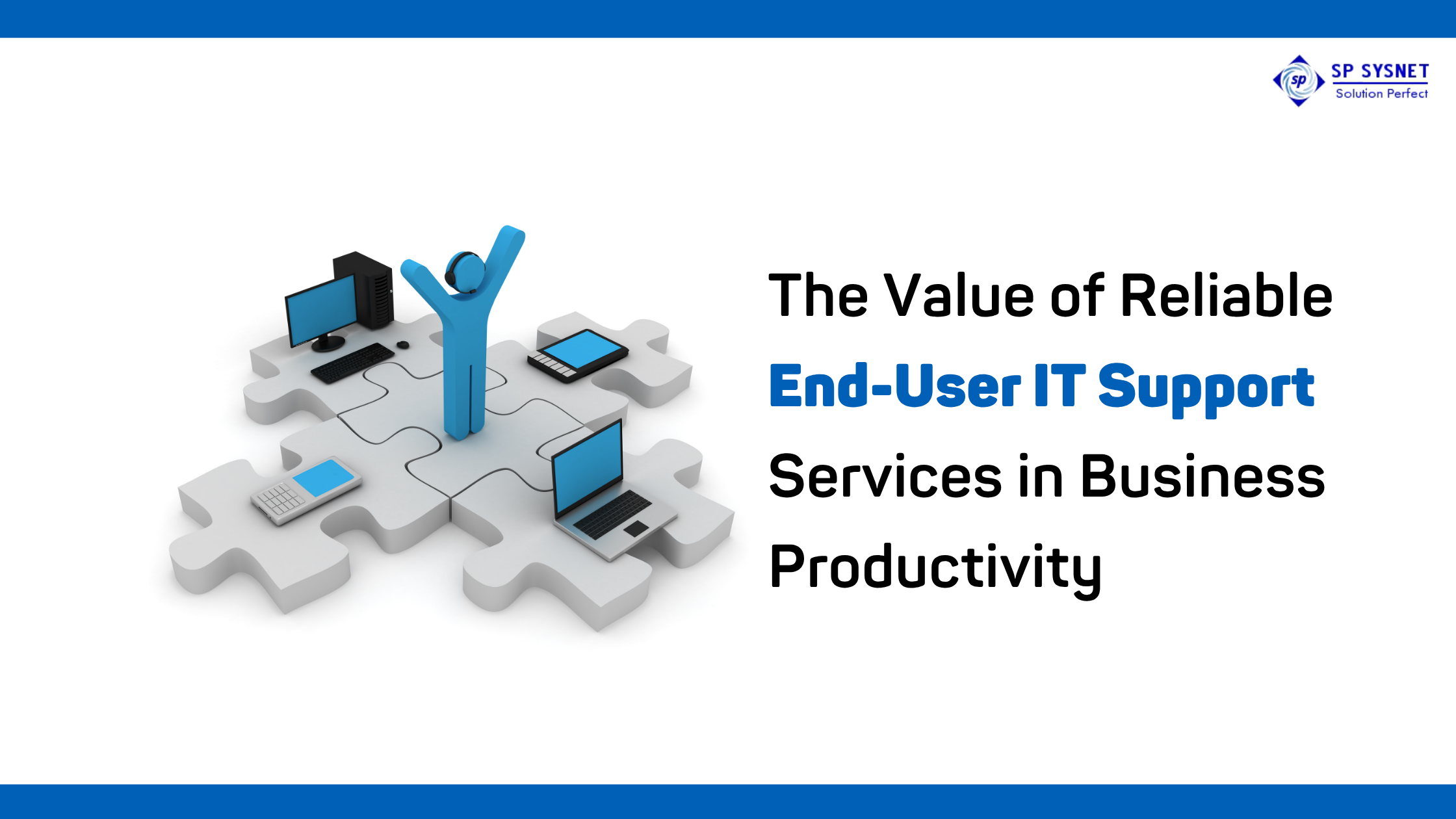 sp SP SYSNET
Solution Perfect

The Value of Reliable End-User IT Support Services in Business Productivity